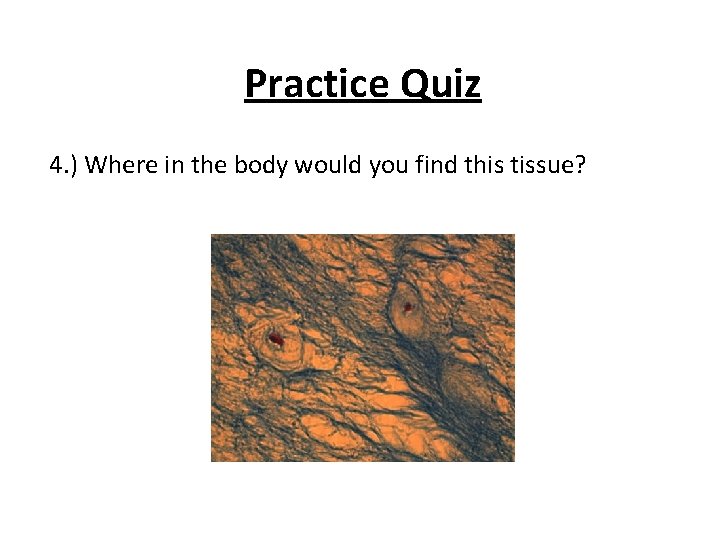 Practice Quiz

4.) Where in the body would you find this tissue?